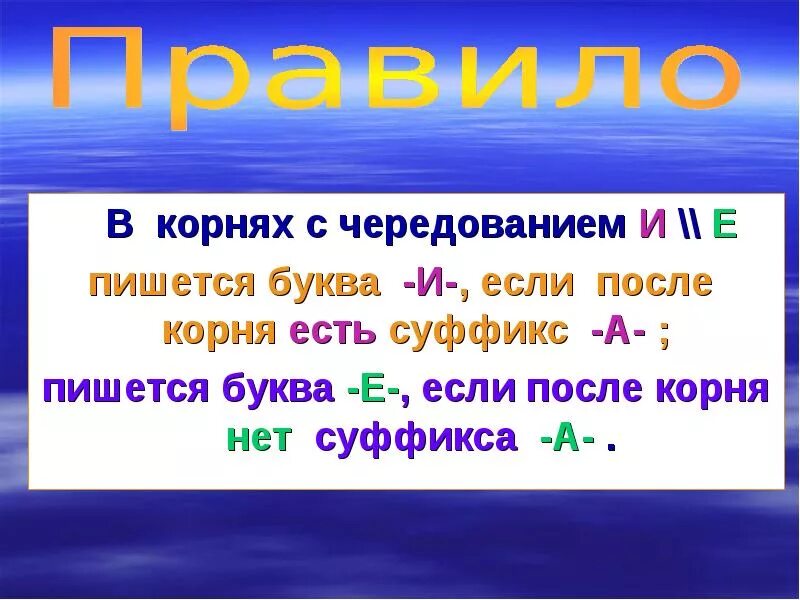 Правило

В корнях с чередованием И \\ Е

пишется буква -И-, если после корня есть суффикс -А- ;

пишется буква -Е-, если после корня нет суффикса -А- .